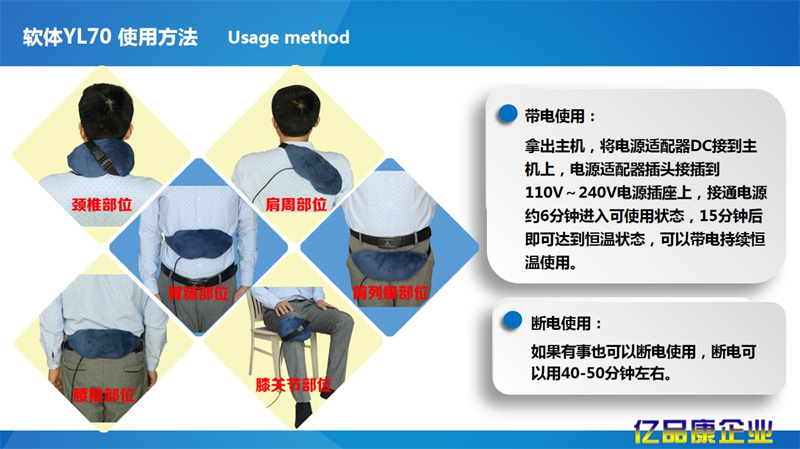 软体YL70 使用方法 Usage method

颈椎部位

肩周部位

胃肠部位

前列腺部位

腰椎部位

膝关节部位

带电使用：

拿出主机，将电源适配器DC接到主机上，电源适配器插头接插到110V～240V电源插座上，接通电源约6分钟进入可使用状态，15分钟后即可达到恒温状态，可以带电持续恒温使用。

断电使用：

如果有事也可以断电使用，断电可以用40-50分钟左右。

亿品康企业